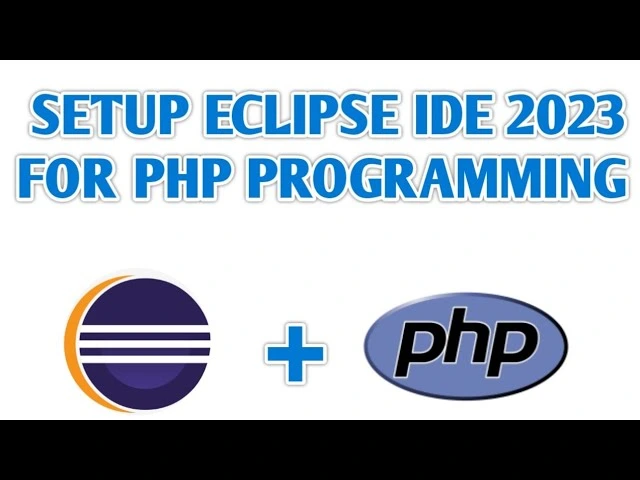 SETUP ECLIPSE IDE 2023
FOR PHP PROGRAMMING

+ php